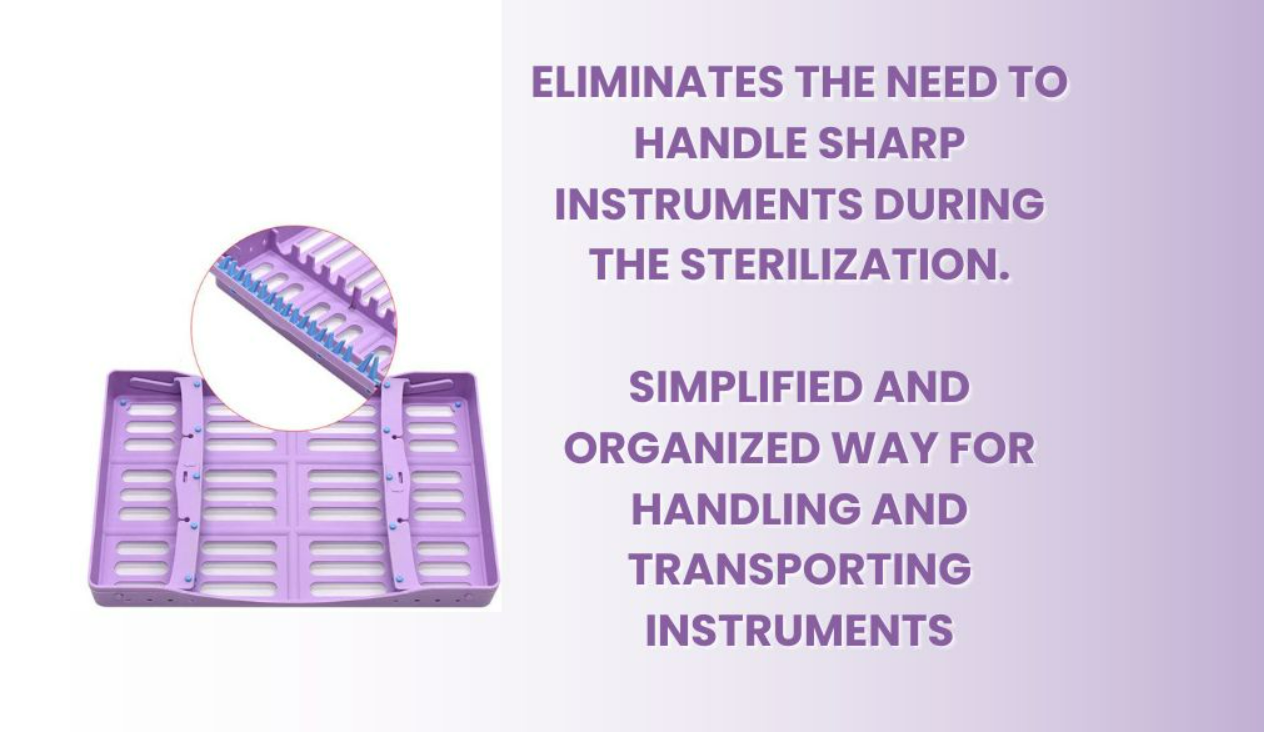 ELIMINATES THE NEED TO HANDLE SHARP INSTRUMENTS DURING THE STERILIZATION.

SIMPLIFIED AND ORGANIZED WAY FOR HANDLING AND TRANSPORTING INSTRUMENTS